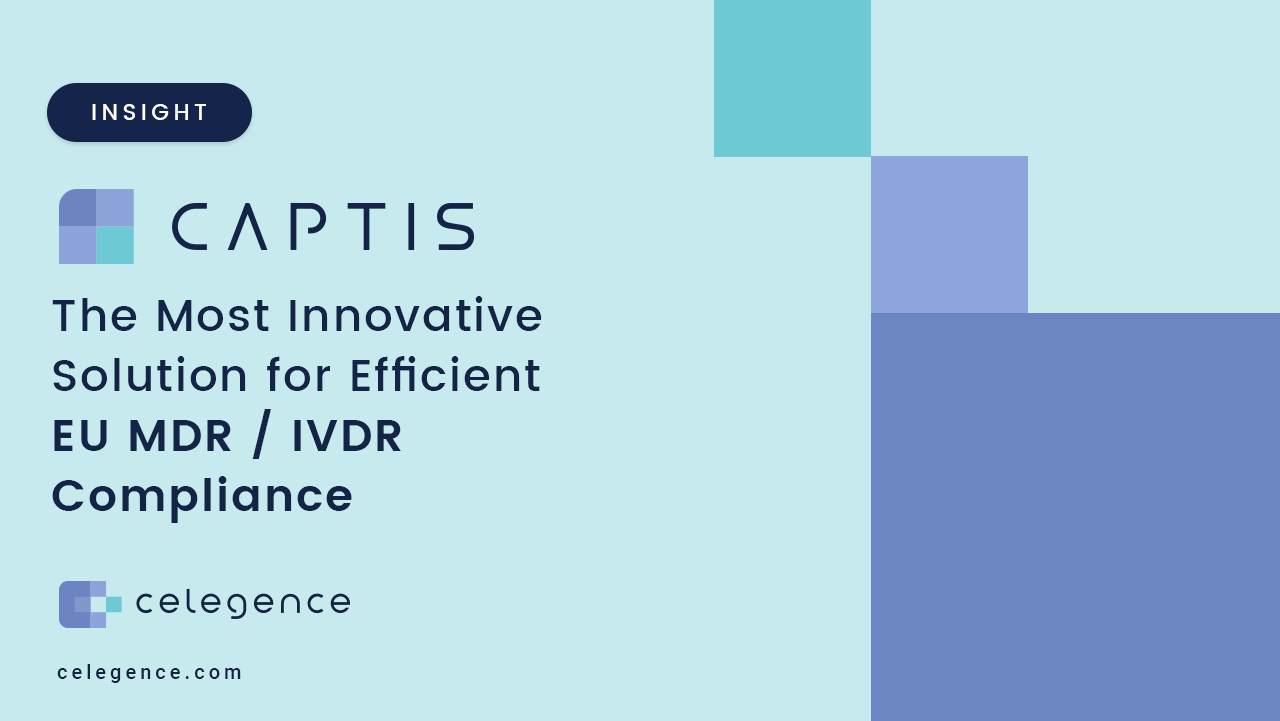 INSIGHT

CAPTIS

The Most Innovative Solution for Efficient EU MDR / IVDR Compliance

celegence

celegence.com